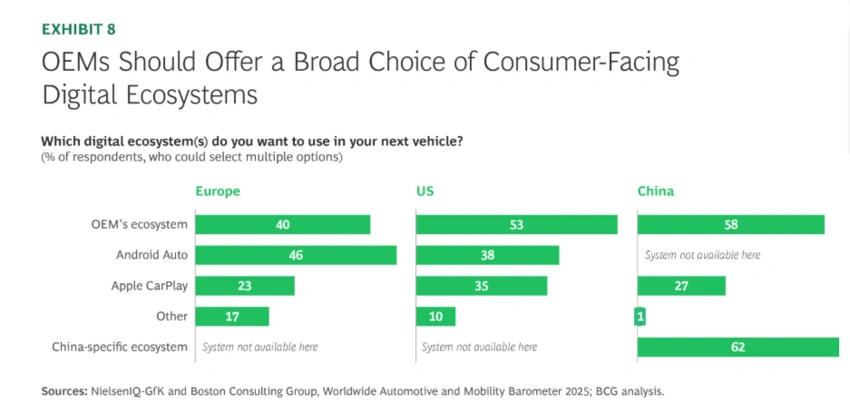 EXHIBIT 8

OEMs Should Offer a Broad Choice of Consumer-Facing Digital Ecosystems

Which digital ecosystem(s) do you want to use in your next vehicle?
(% of respondents, who could select multiple options)

| | Europe | US | China |
|---|---|---|---|
| OEM's ecosystem | 40 | 53 | 58 |
| Android Auto | 46 | 38 | System not available here |
| Apple CarPlay | 23 | 35 | 27 |
| Other | 17 | 10 | 1 |
| China-specific ecosystem | System not available here | System not available here | 62 |

Sources: NielsenIQ-GfK and Boston Consulting Group, Worldwide Automotive and Mobility Barometer 2025; BCG analysis.